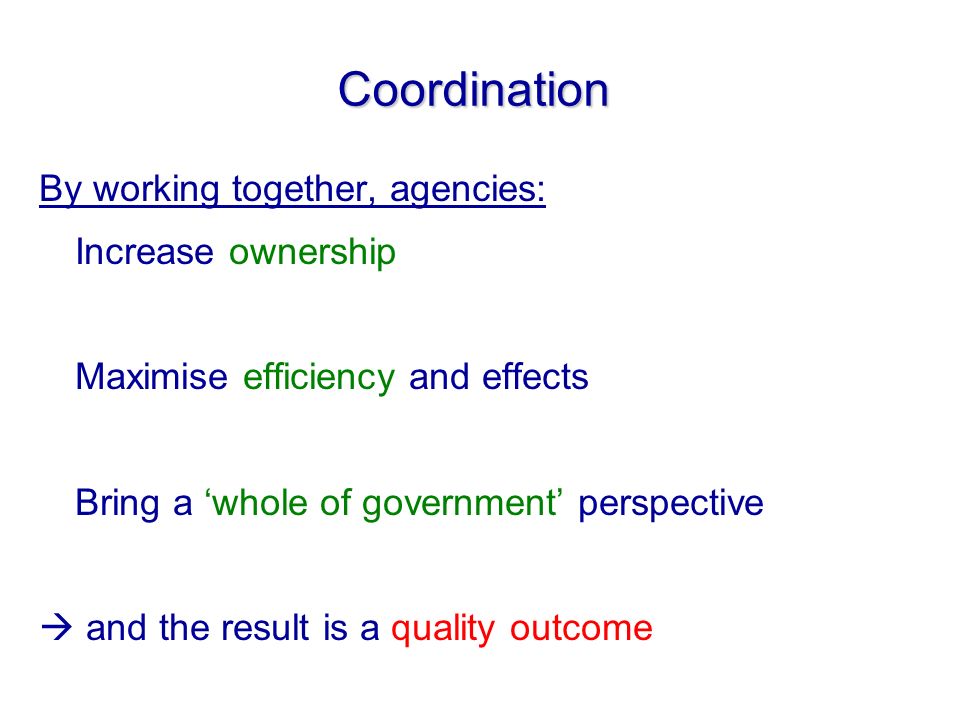 Coordination

By working together, agencies:

Increase ownership

Maximise efficiency and effects

Bring a ‘whole of government’ perspective

→ and the result is a quality outcome